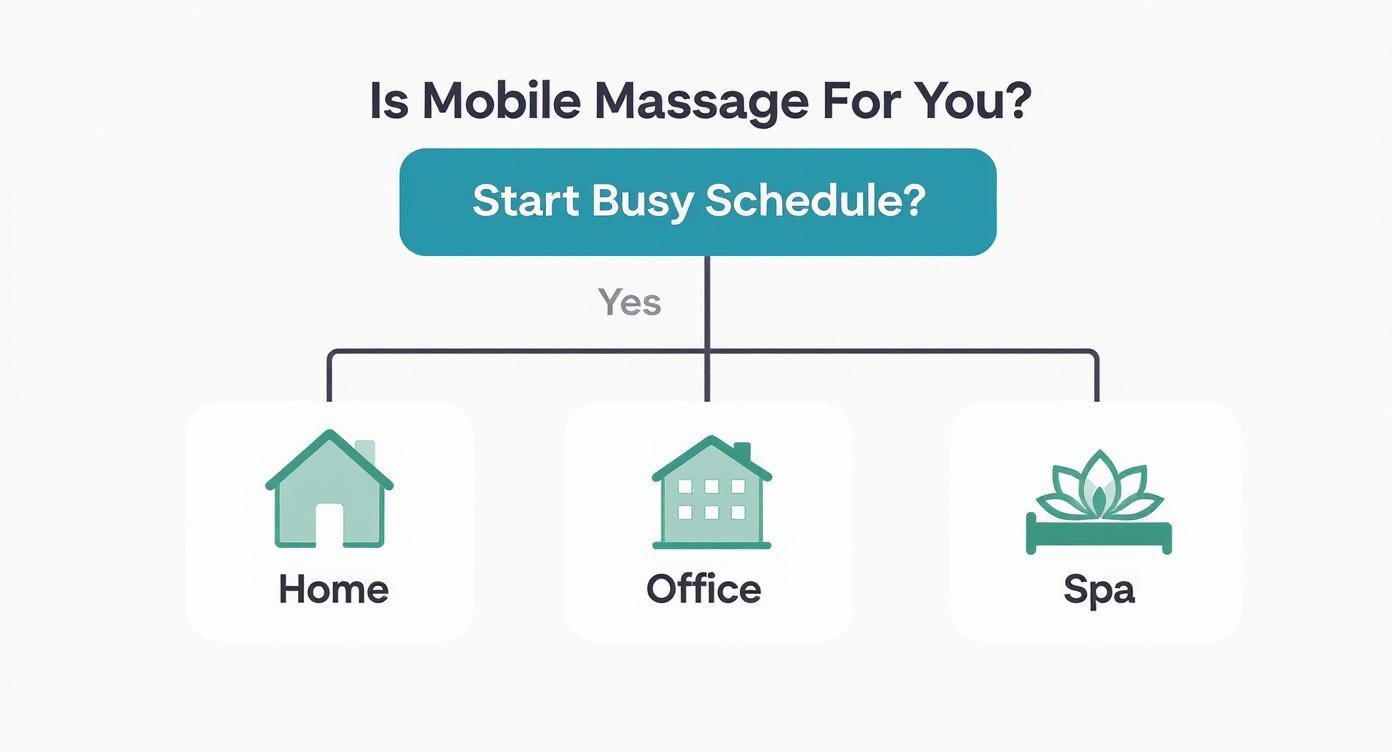 Is Mobile Massage For You?

Start Busy Schedule?

Yes

Home

Office

Spa